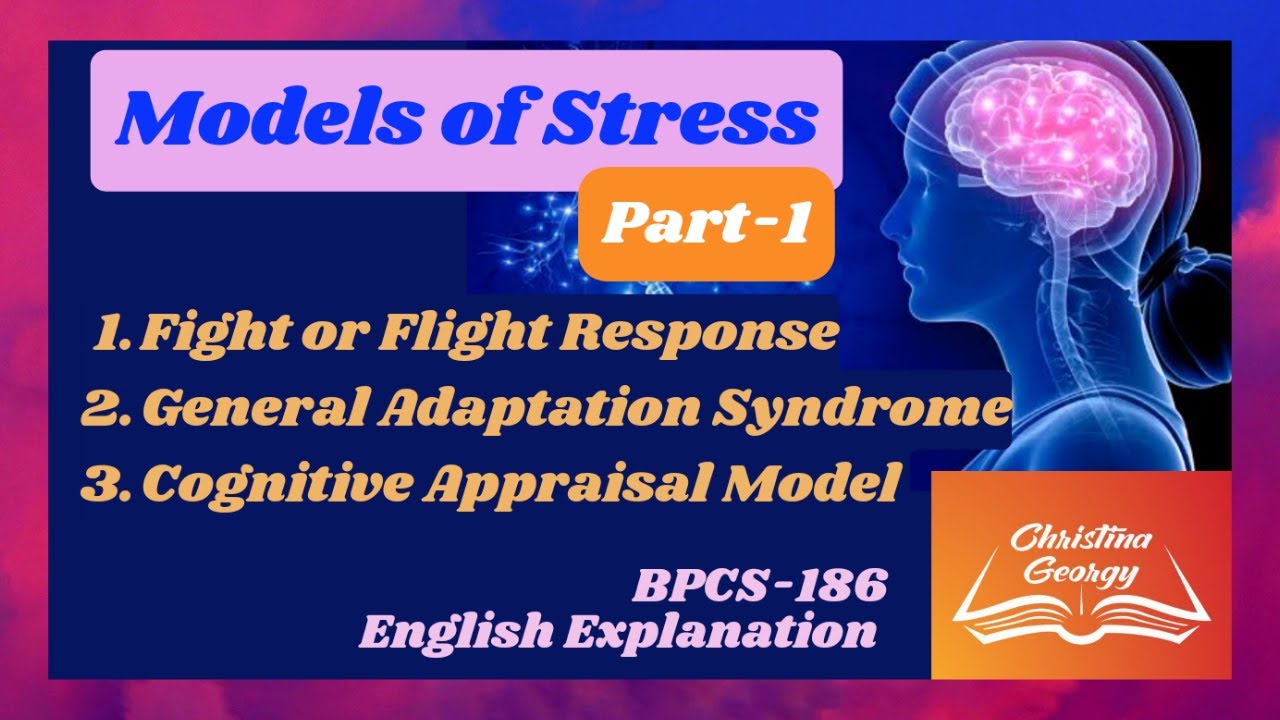 Models of Stress

Part-1

1. Fight or Flight Response
2. General Adaptation Syndrome
3. Cognitive Appraisal Model

BPCS-186
English Explanation

Christina Georgy